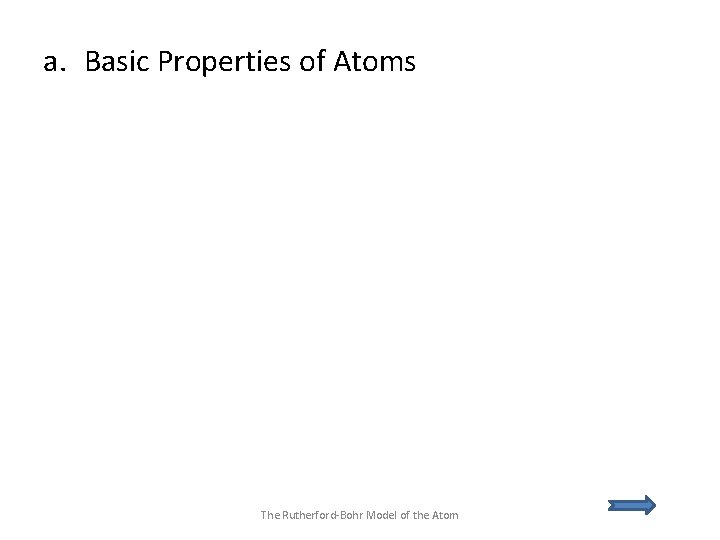 a. Basic Properties of Atoms

The Rutherford-Bohr Model of the Atom